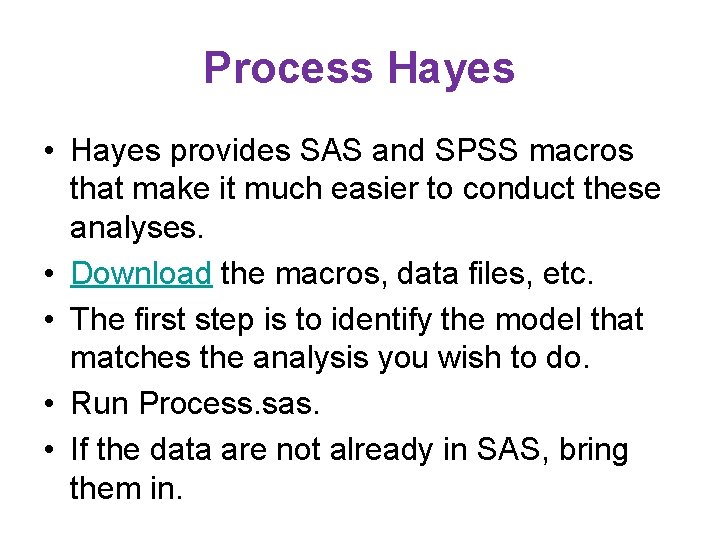 Process Hayes

• Hayes provides SAS and SPSS macros that make it much easier to conduct these analyses.
• Download the macros, data files, etc.
• The first step is to identify the model that matches the analysis you wish to do.
• Run Process.sas.
• If the data are not already in SAS, bring them in.